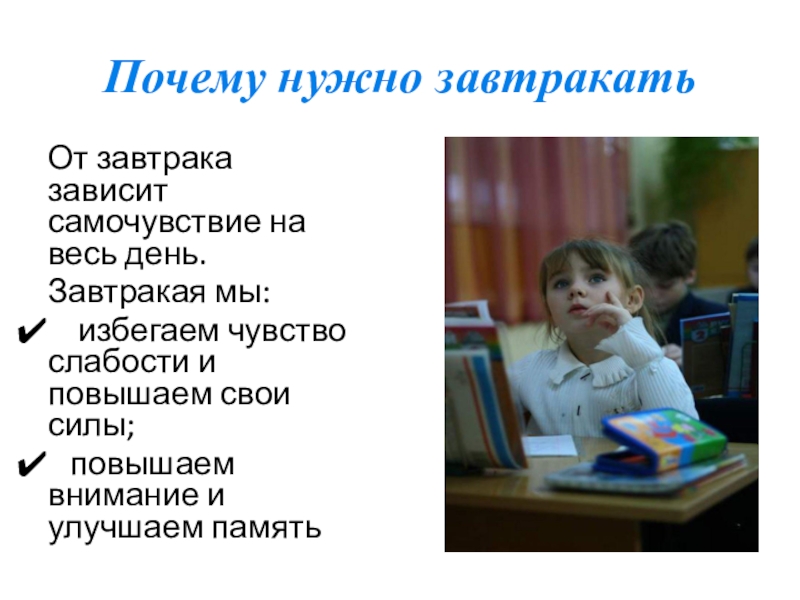 Почему нужно завтракать

От завтрака зависит самочувствие на весь день.

Завтракая мы:

✔ избегаем чувство слабости и повышаем свои силы;

✔ повышаем внимание и улучшаем память